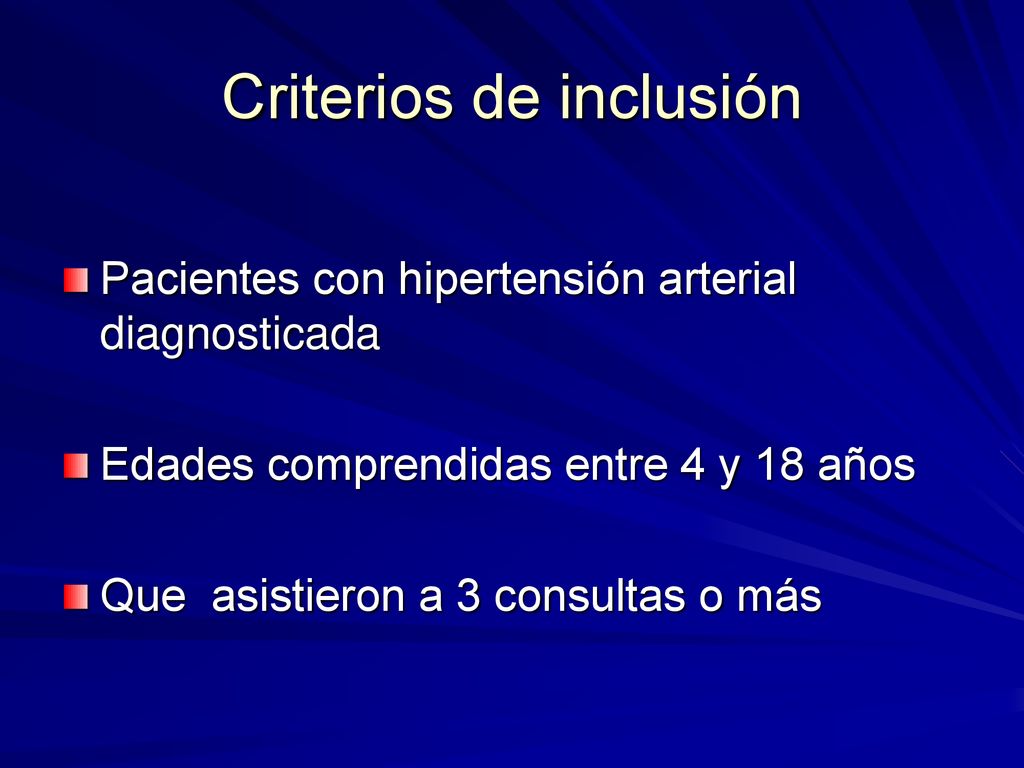 Criterios de inclusión

Pacientes con hipertensión arterial diagnosticada

Edades comprendidas entre 4 y 18 años

Que  asistieron a 3 consultas o más